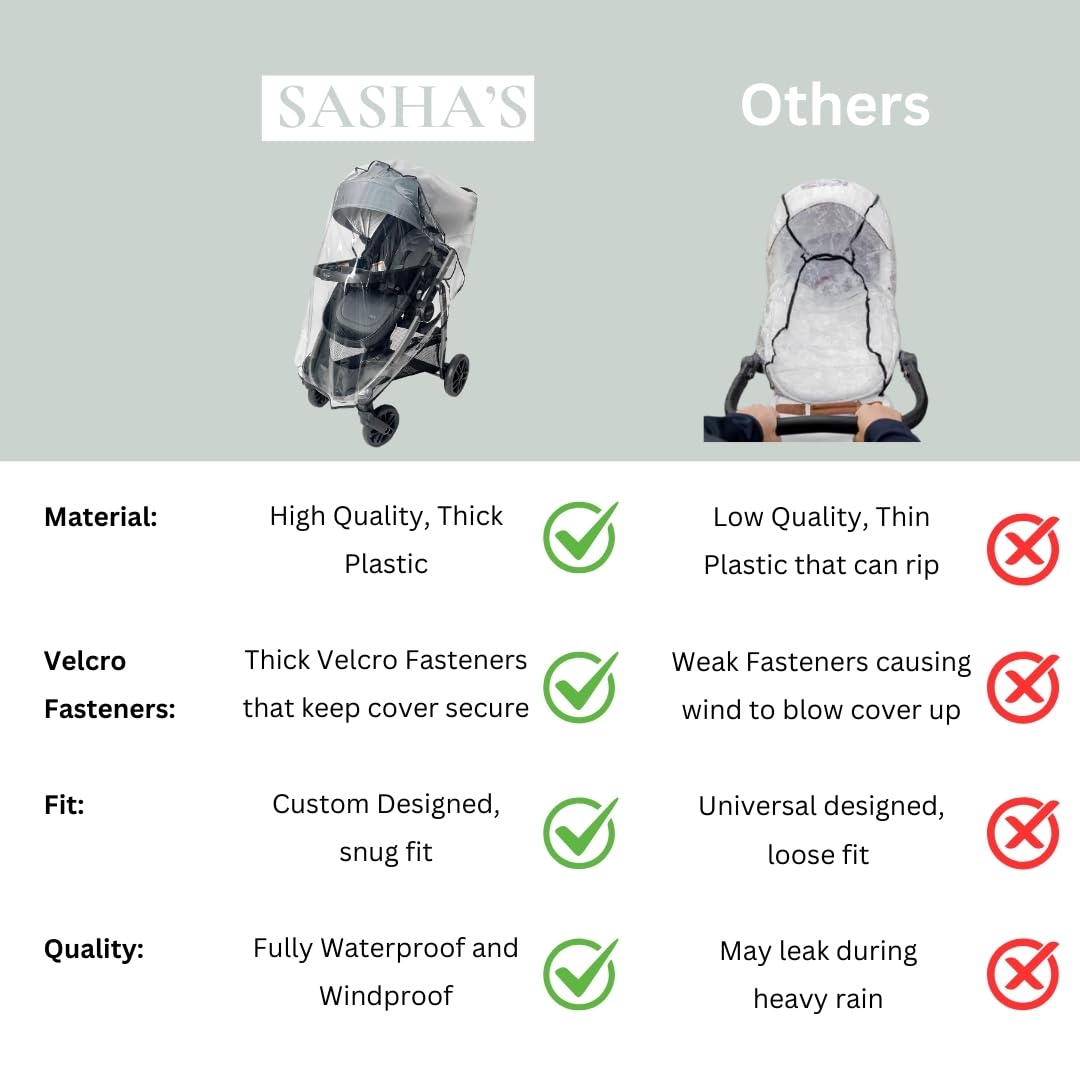 | | SASHA'S | Others |
|---|---|---|
| Material: | High Quality, Thick Plastic | Low Quality, Thin Plastic that can rip |
| Velcro Fasteners: | Thick Velcro Fasteners that keep cover secure | Weak Fasteners causing wind to blow cover up |
| Fit: | Custom Designed, snug fit | Universal designed, loose fit |
| Quality: | Fully Waterproof and Windproof | May leak during heavy rain |